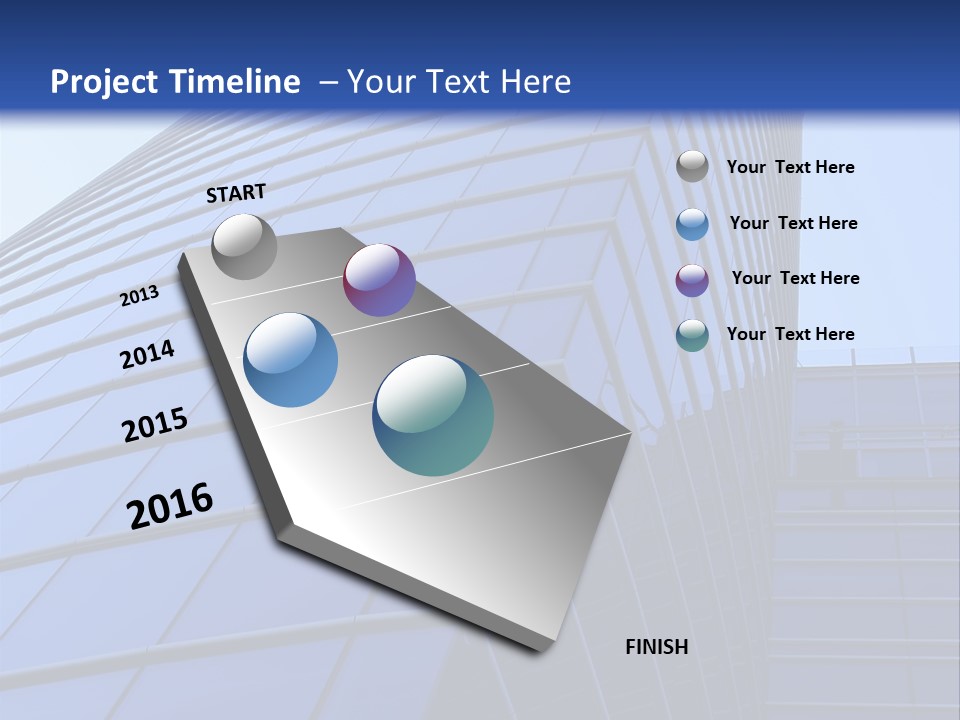 Project Timeline – Your Text Here

START

2013

2014

2015

2016

FINISH

Your Text Here

Your Text Here

Your Text Here

Your Text Here